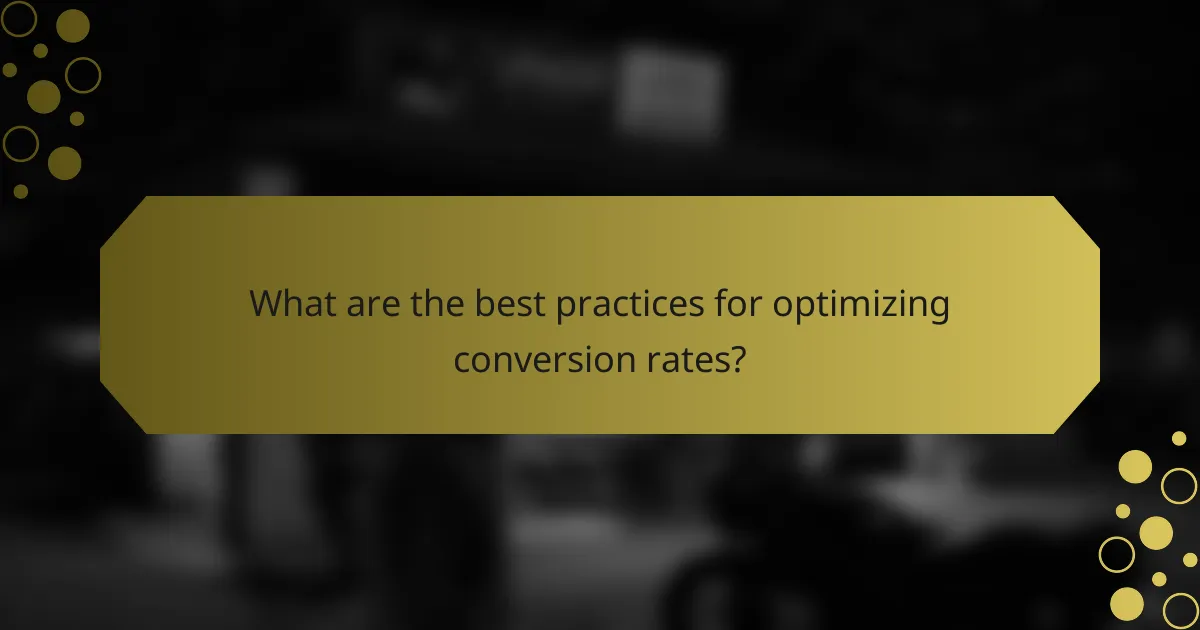 What are the best practices for optimizing conversion rates?